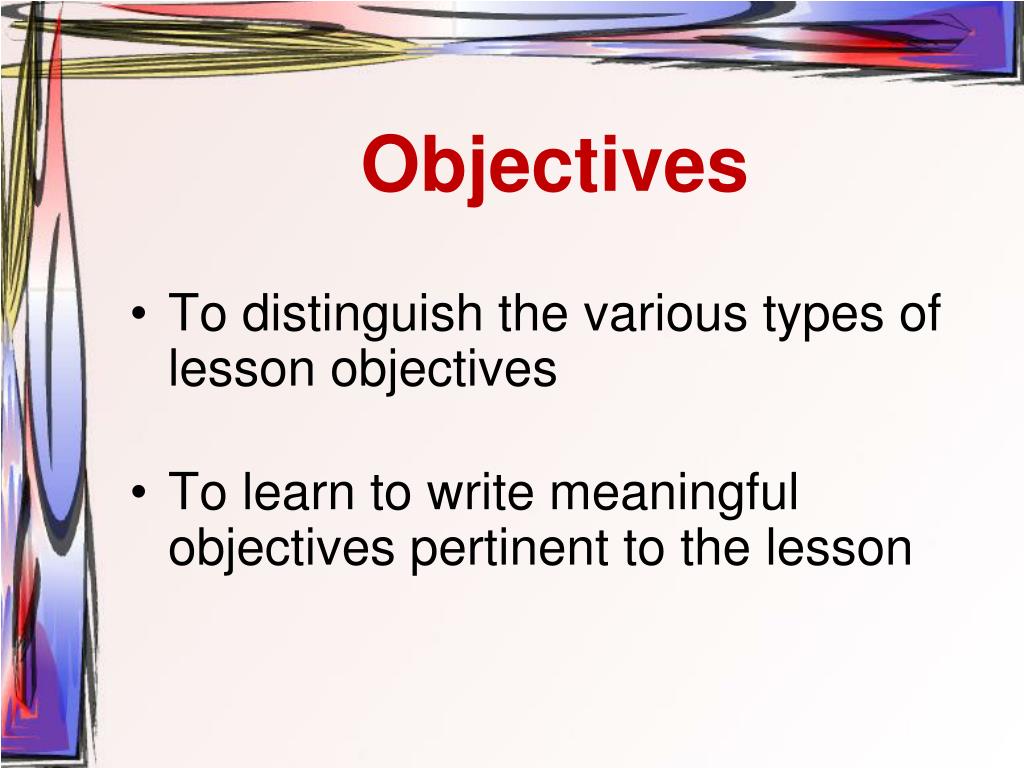 Objectives

• To distinguish the various types of lesson objectives

• To learn to write meaningful objectives pertinent to the lesson